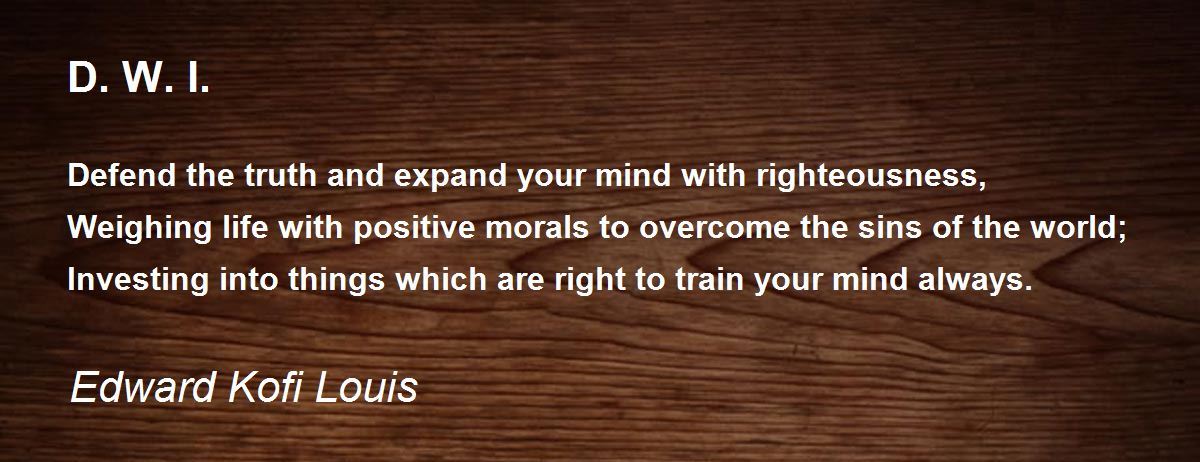 D. W. I.

Defend the truth and expand your mind with righteousness,
Weighing life with positive morals to overcome the sins of the world;
Investing into things which are right to train your mind always.

Edward Kofi Louis